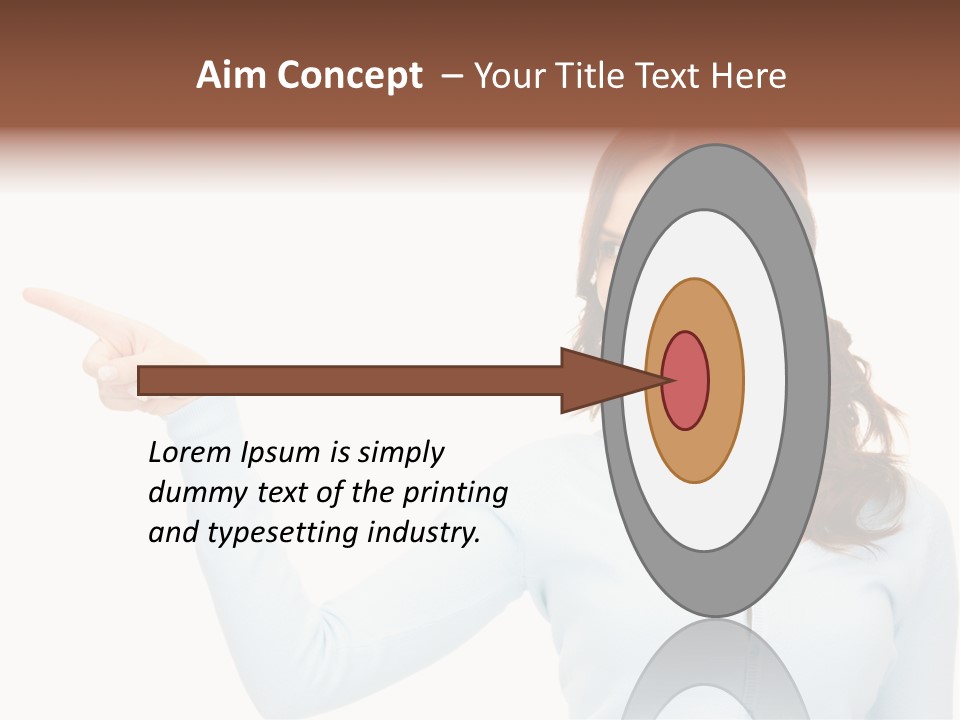 Aim Concept – Your Title Text Here

Lorem Ipsum is simply dummy text of the printing and typesetting industry.